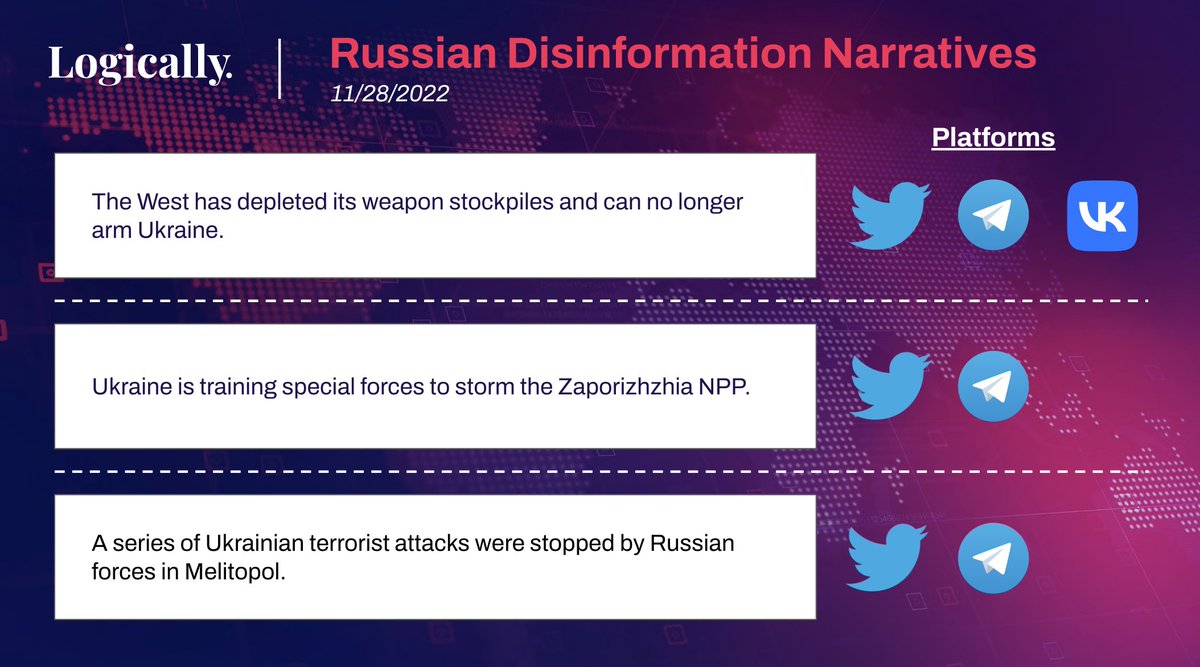 Logically.

Russian Disinformation Narratives
11/28/2022

Platforms

The West has depleted its weapon stockpiles and can no longer arm Ukraine.

VK

Ukraine is training special forces to storm the Zaporizhzhia NPP.

A series of Ukrainian terrorist attacks were stopped by Russian forces in Melitopol.